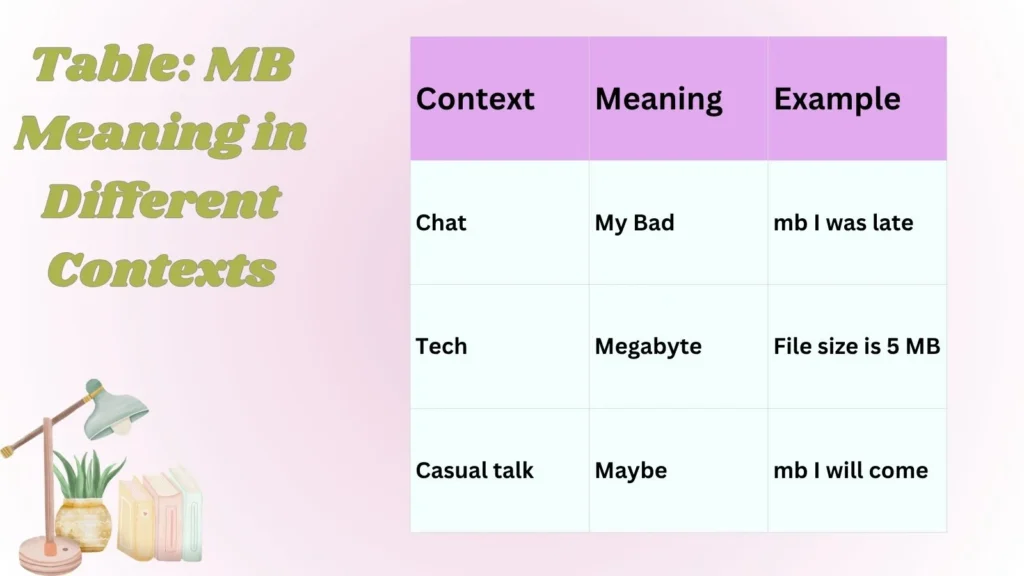 Table: MB Meaning in Different Contexts

| Context | Meaning | Example |
|---|---|---|
| Chat | My Bad | mb I was late |
| Tech | Megabyte | File size is 5 MB |
| Casual talk | Maybe | mb I will come |